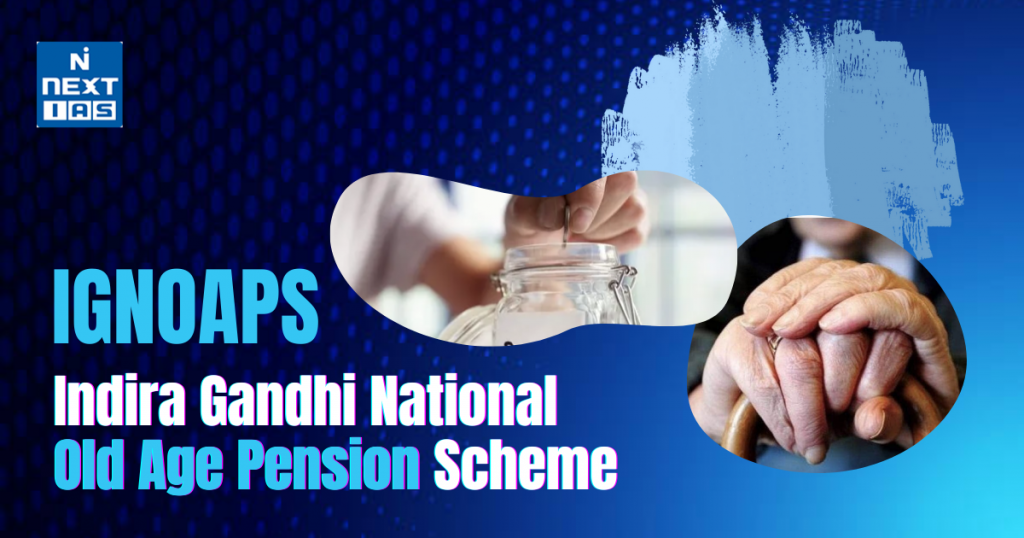 NEXT IAS

IGNOAPS

Indira Gandhi National Old Age Pension Scheme